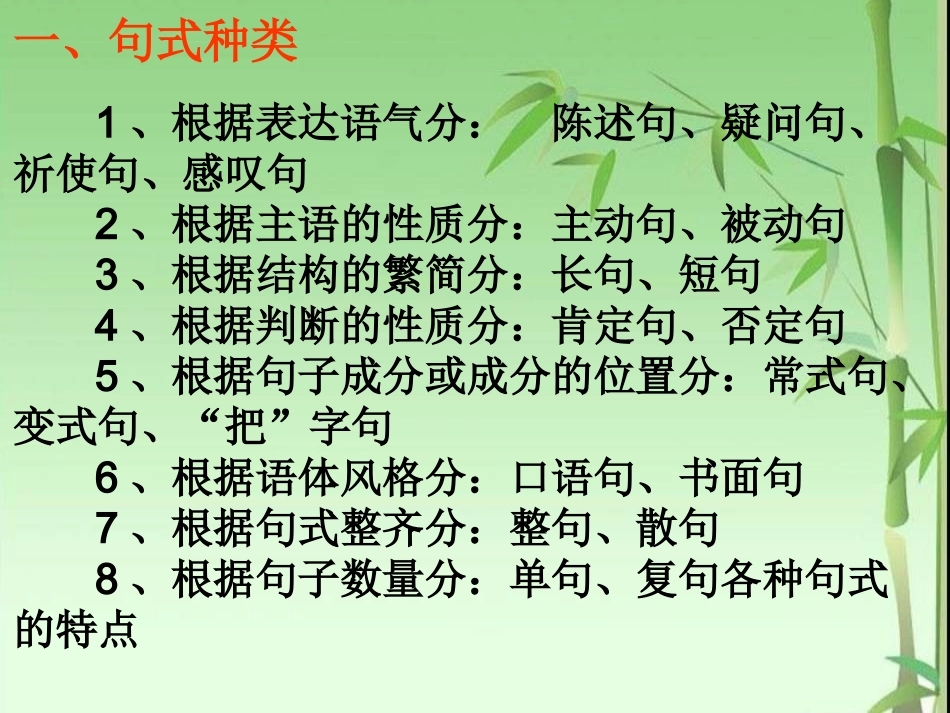 一、句式种类

1、根据表达语气分： 陈述句、疑问句、祈使句、感叹句

2、根据主语的性质分：主动句、被动句

3、根据结构的繁简分：长句、短句

4、根据判断的性质分：肯定句、否定句

5、根据句子成分或成分的位置分：常式句、变式句、“把”字句

6、根据语体风格分：口语句、书面句

7、根据句式整齐分：整句、散句

8、根据句子数量分：单句、复句各种句式的特点